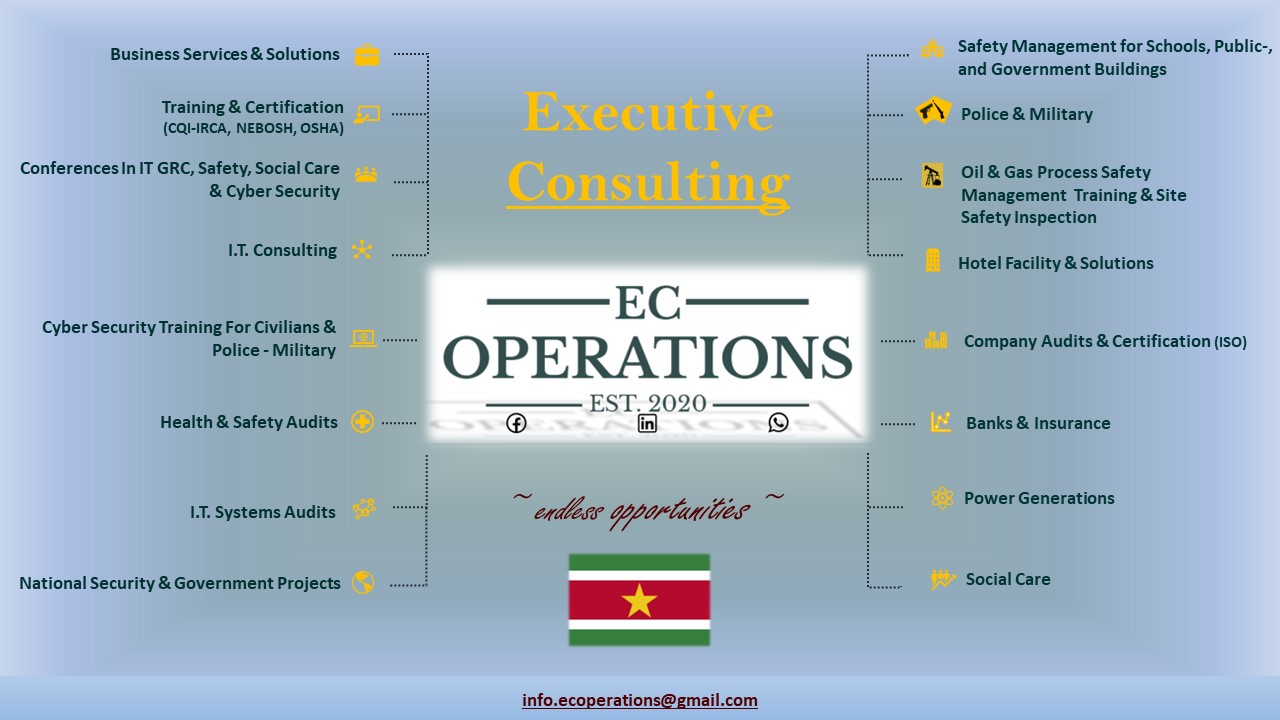 Business Services & Solutions

Training & Certification
(CQI-IRCA, NEBOSH, OSHA)

Conferences In IT GRC, Safety, Social Care & Cyber Security

I.T. Consulting

Cyber Security Training For Civilians & Police - Military

Health & Safety Audits

I.T. Systems Audits

National Security & Government Projects

Executive Consulting

EC
OPERATIONS
EST. 2020

~ endless opportunities ~

Safety Management for Schools, Public-, and Government Buildings

Police & Military

Oil & Gas Process Safety Management Training & Site Safety Inspection

Hotel Facility & Solutions

Company Audits & Certification (ISO)

Banks & Insurance

Power Generations

Social Care

info.ecoperations@gmail.com